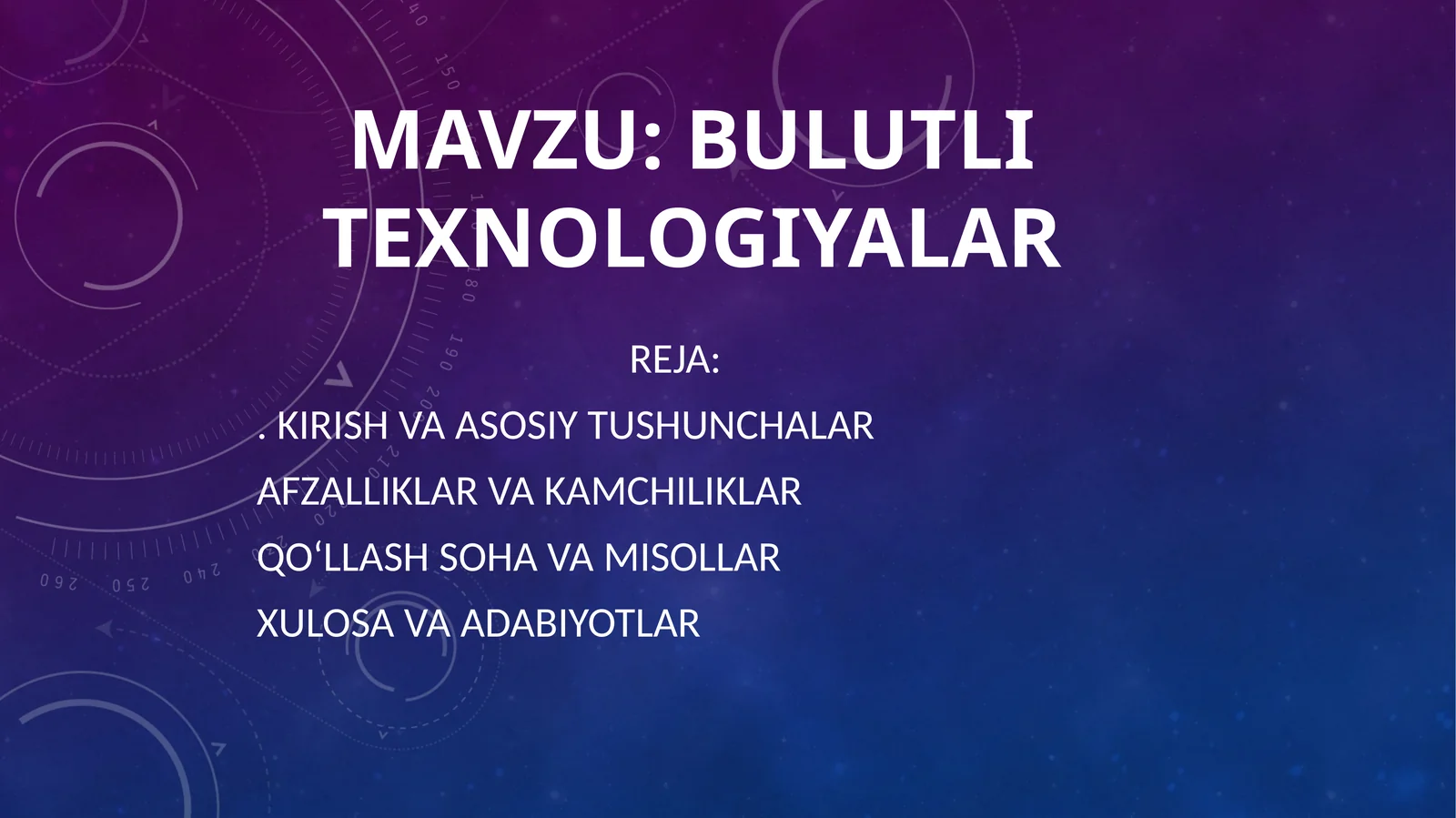 MAVZU: BULUTLI TEXNOLOGIYALAR

REJA:

. KIRISH VA ASOSIY TUSHUNCHALAR

AFZALLIKLAR VA KAMCHILIKLAR

QO‘LLASH SOHA VA MISOLLAR

XULOSA VA ADABIYOTLAR